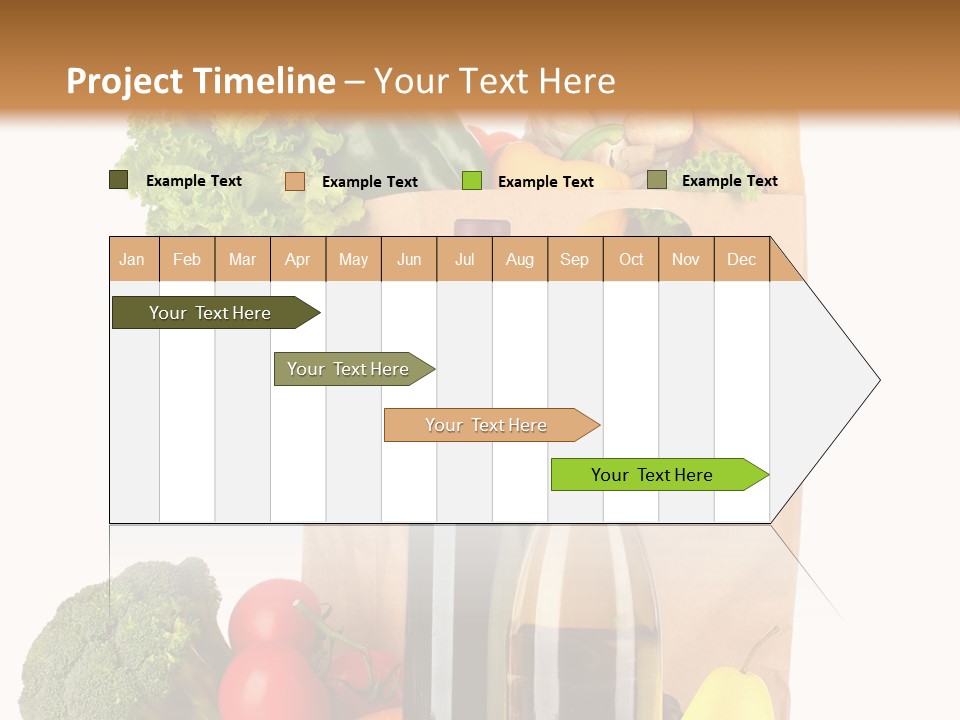 Project Timeline – Your Text Here

Example Text
Example Text
Example Text
Example Text

| Jan | Feb | Mar | Apr | May | Jun | Jul | Aug | Sep | Oct | Nov | Dec |
|---|---|---|---|---|---|---|---|---|---|---|---|

Your Text Here

Your Text Here

Your Text Here

Your Text Here